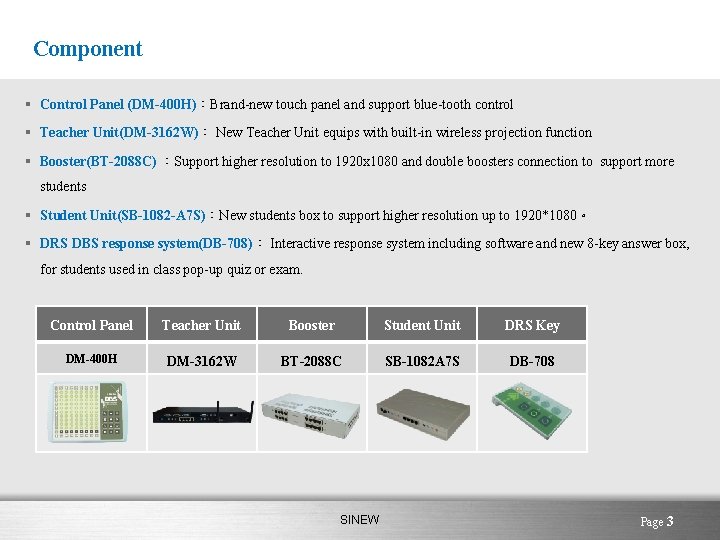 Component

▪ Control Panel (DM-400H)：Brand-new touch panel and support blue-tooth control

▪ Teacher Unit(DM-3162W)： New Teacher Unit equips with built-in wireless projection function

▪ Booster(BT-2088C) ：Support higher resolution to 1920x1080 and double boosters connection to support more students

▪ Student Unit(SB-1082-A7S)：New students box to support higher resolution up to 1920*1080。

▪ DRS DBS response system(DB-708)： Interactive response system including software and new 8-key answer box, for students used in class pop-up quiz or exam.

| Control Panel | Teacher Unit | Booster | Student Unit | DRS Key |
|---|---|---|---|---|
| DM-400H | DM-3162W | BT-2088C | SB-1082A7S | DB-708 |
| | | | | |

SINEW

Page 3